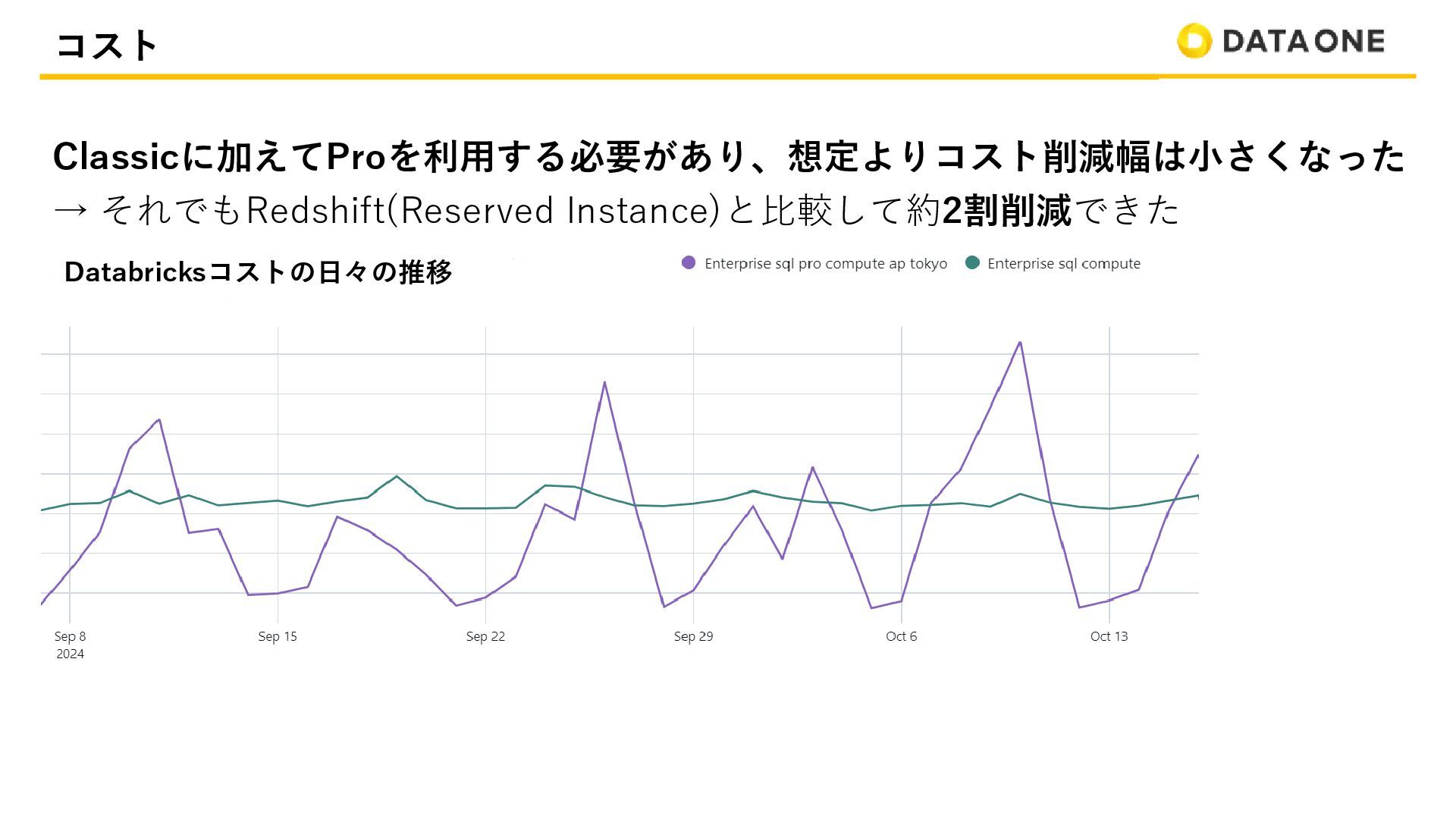 コスト

DATA ONE

Classicに加えてProを利用する必要があり、想定よりコスト削減幅は小さくなった
→ それでもRedshift(Reserved Instance)と比較して約2割削減できた

Databricksコストの日々の推移

Enterprise sql pro compute ap tokyo
Enterprise sql compute

Sep 8
2024
Sep 15
Sep 22
Sep 29
Oct 6
Oct 13